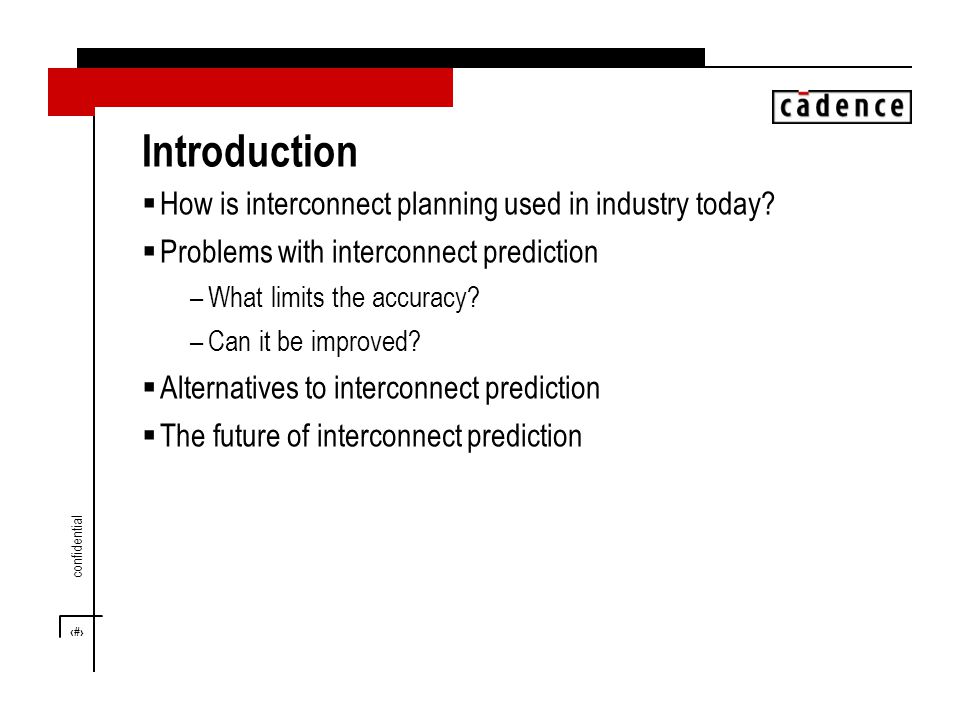 cādence

Introduction

▪ How is interconnect planning used in industry today?

▪ Problems with interconnect prediction

– What limits the accuracy?

– Can it be improved?

▪ Alternatives to interconnect prediction

▪ The future of interconnect prediction

confidential

‹#›